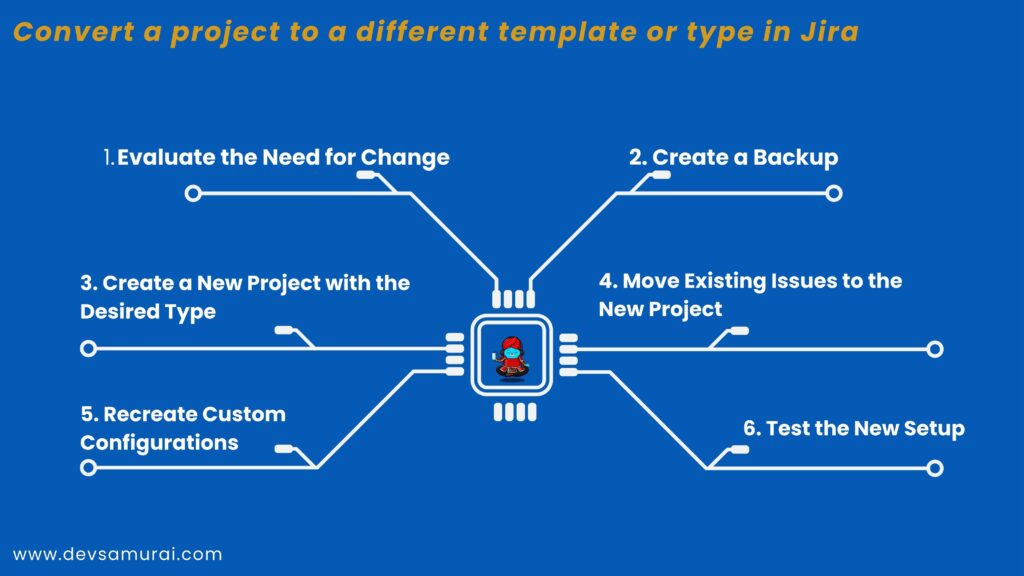 Convert a project to a different template or type in Jira

1.Evaluate the Need for Change

2. Create a Backup

3. Create a New Project with the Desired Type

4. Move Existing Issues to the New Project

5. Recreate Custom Configurations

6. Test the New Setup

www.devsamurai.com